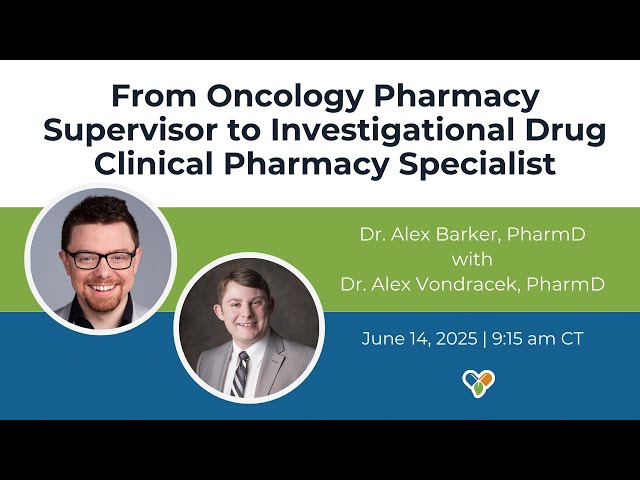 From Oncology Pharmacy Supervisor to Investigational Drug Clinical Pharmacy Specialist

Dr. Alex Barker, PharmD
with
Dr. Alex Vondracek, PharmD

June 14, 2025 | 9:15 am CT